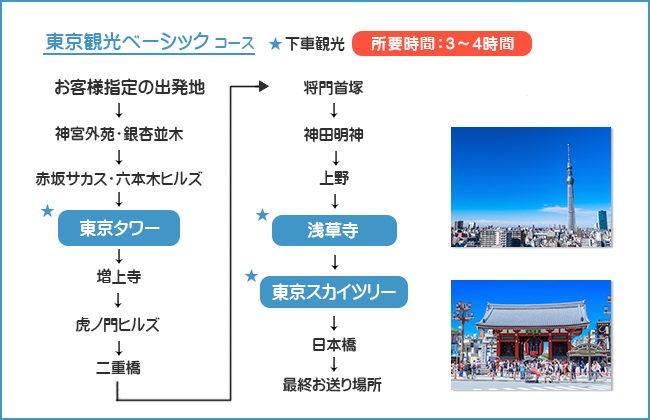 東京観光ベーシック コース ★下車観光 所要時間：3～4時間

お客様指定の出発地
↓
神宮外苑・銀杏並木
↓
赤坂サカス・六本木ヒルズ
↓
★ 東京タワー
↓
増上寺
↓
虎ノ門ヒルズ
↓
二重橋

将門首塚
↓
神田明神
↓
上野
↓
★ 浅草寺
↓
★ 東京スカイツリー
↓
日本橋
↓
最終お送り場所